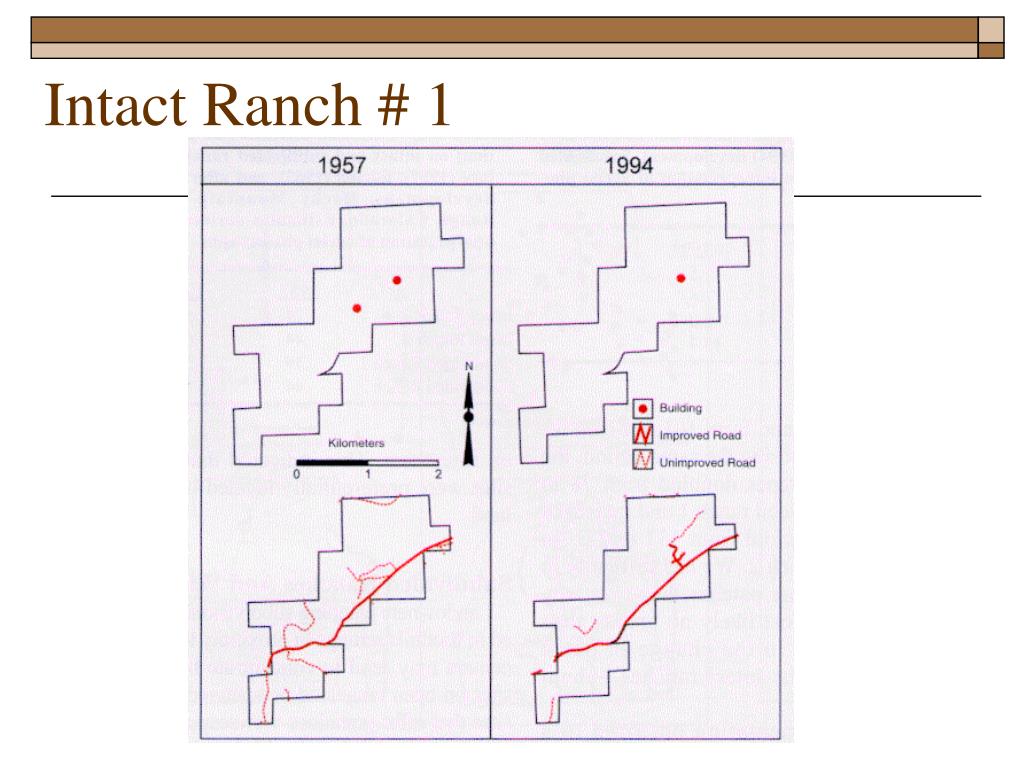 Intact Ranch # 1

1957

1994

N

Kilometers

0 1 2

Building

Improved Road

Unimproved Road